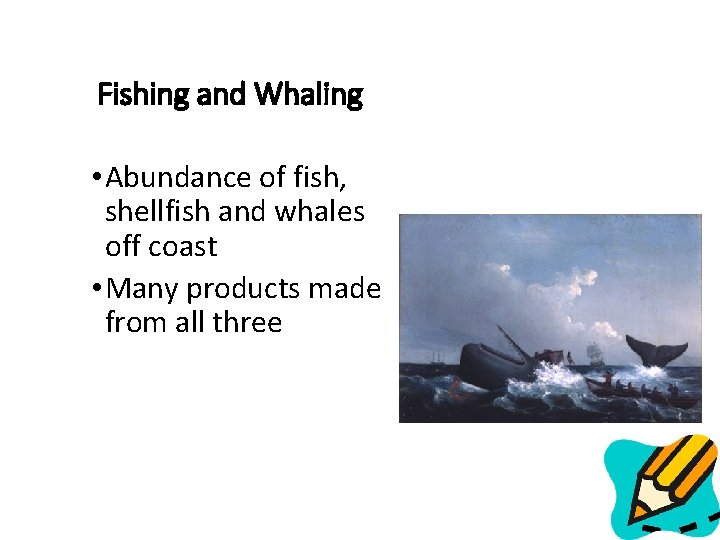 Fishing and Whaling

• Abundance of fish, shellfish and whales off coast

• Many products made from all three